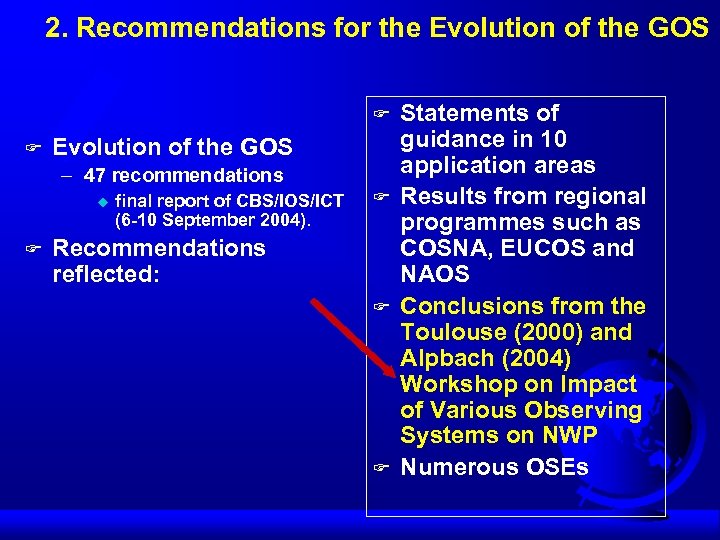 2. Recommendations for the Evolution of the GOS

Evolution of the GOS
– 47 recommendations
final report of CBS/IOS/ICT (6-10 September 2004).

Recommendations reflected:

Statements of guidance in 10 application areas

Results from regional programmes such as COSNA, EUCOS and NAOS

Conclusions from the Toulouse (2000) and Alpbach (2004) Workshop on Impact of Various Observing Systems on NWP

Numerous OSEs